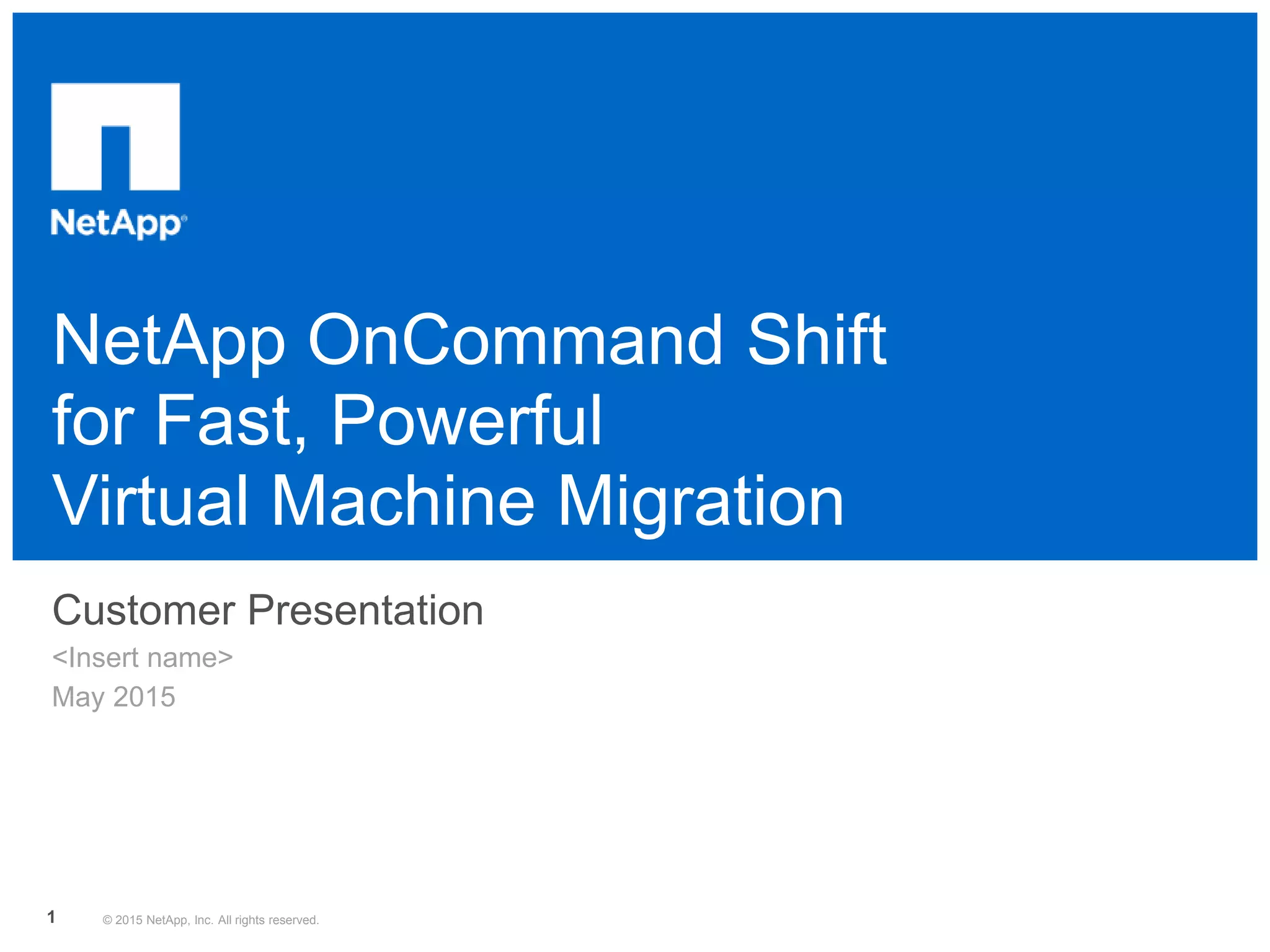 NetApp®

NetApp OnCommand Shift for Fast, Powerful Virtual Machine Migration

Customer Presentation

<Insert name>

May 2015

1 © 2015 NetApp, Inc. All rights reserved.